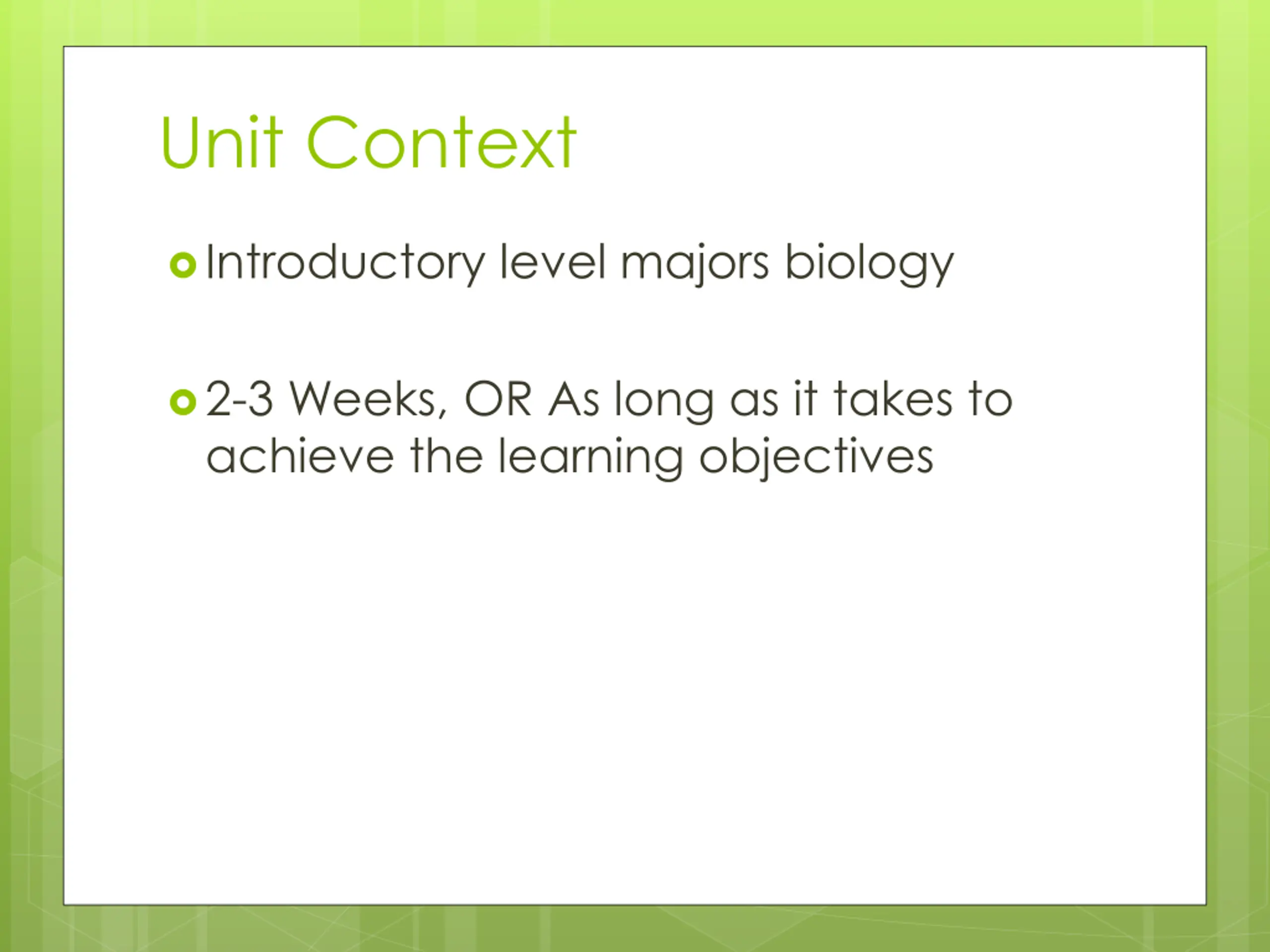 Unit Context

Introductory level majors biology

2-3 Weeks, OR As long as it takes to achieve the learning objectives